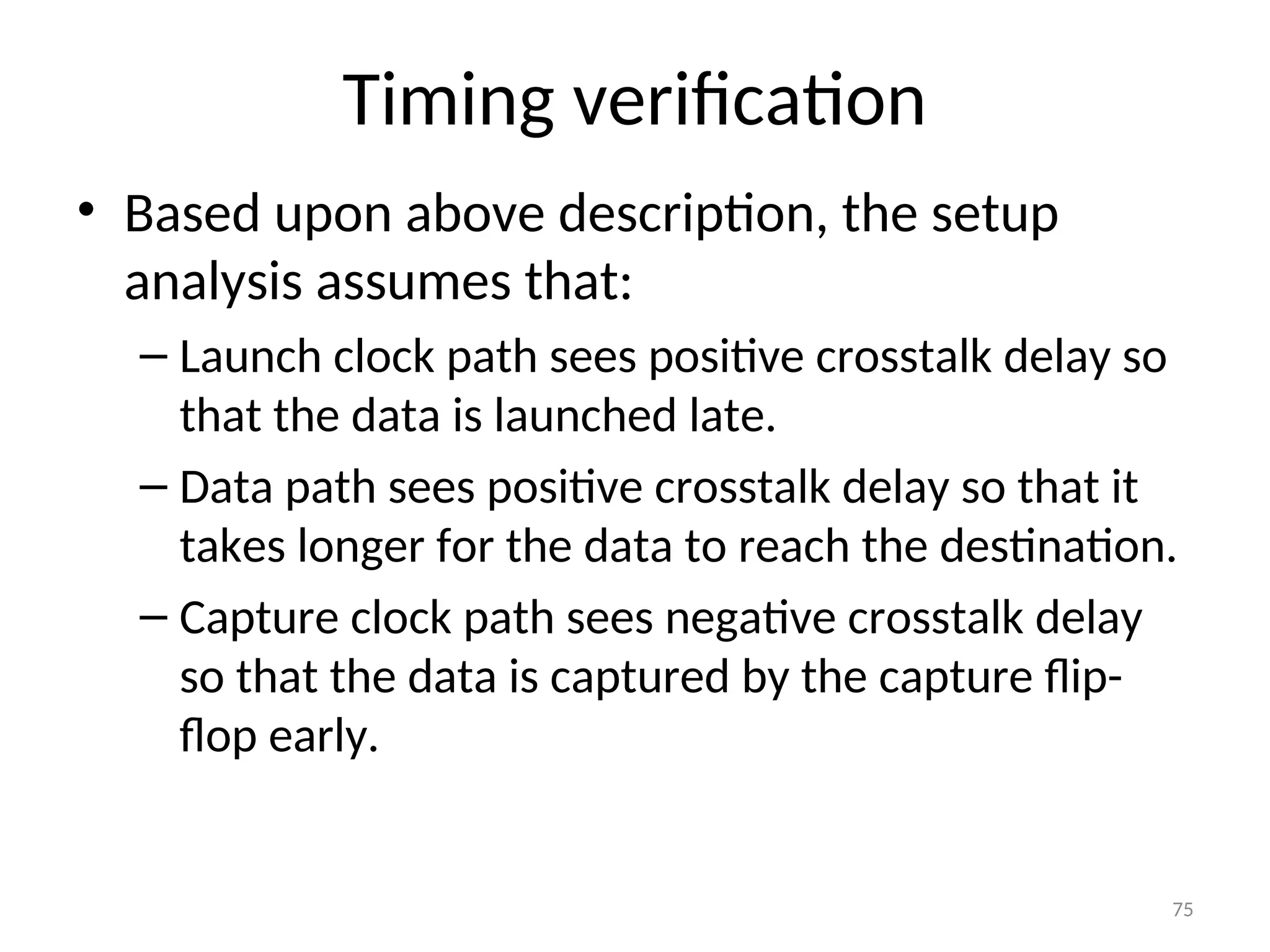 Timing verification

• Based upon above description, the setup analysis assumes that:

– Launch clock path sees positive crosstalk delay so that the data is launched late.

– Data path sees positive crosstalk delay so that it takes longer for the data to reach the destination.

– Capture clock path sees negative crosstalk delay so that the data is captured by the capture flip-flop early.

75